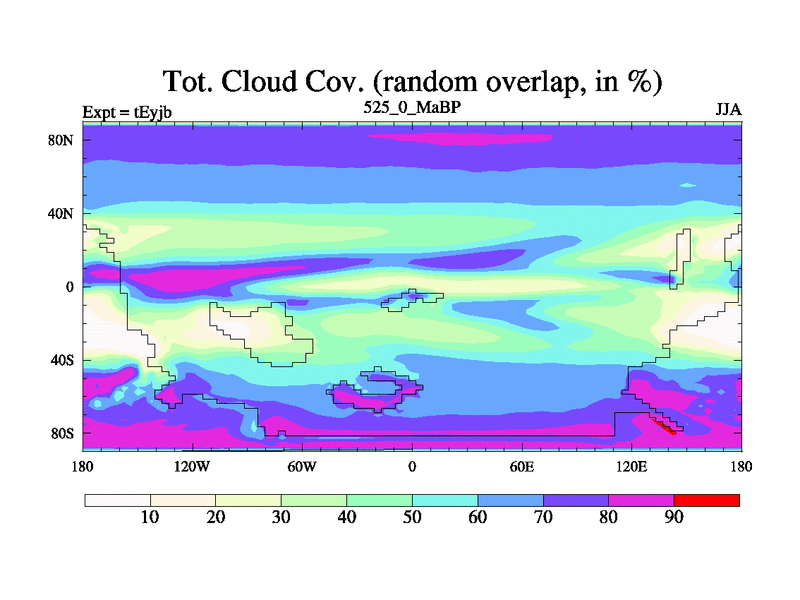 Tot. Cloud Cov. (random overlap, in %)

Expt = tEyjb

525_0_MaBP

JJA

80N

40N

0

40S

80S

180

120W

60W

0

60E

120E

180

10

20

30

40

50

60

70

80

90